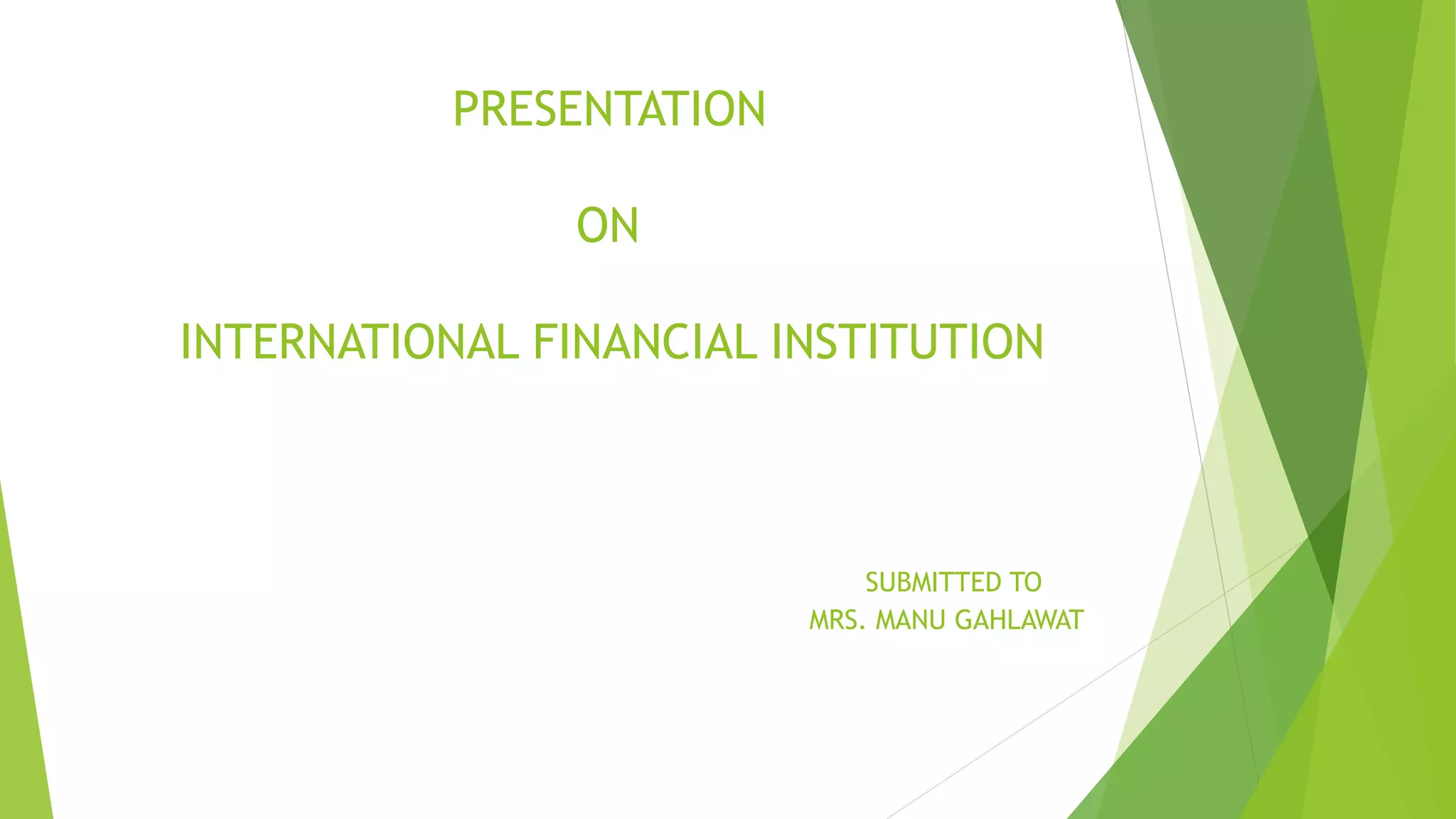 PRESENTATION

ON

INTERNATIONAL FINANCIAL INSTITUTION

SUBMITTED TO
MRS. MANU GAHLAWAT